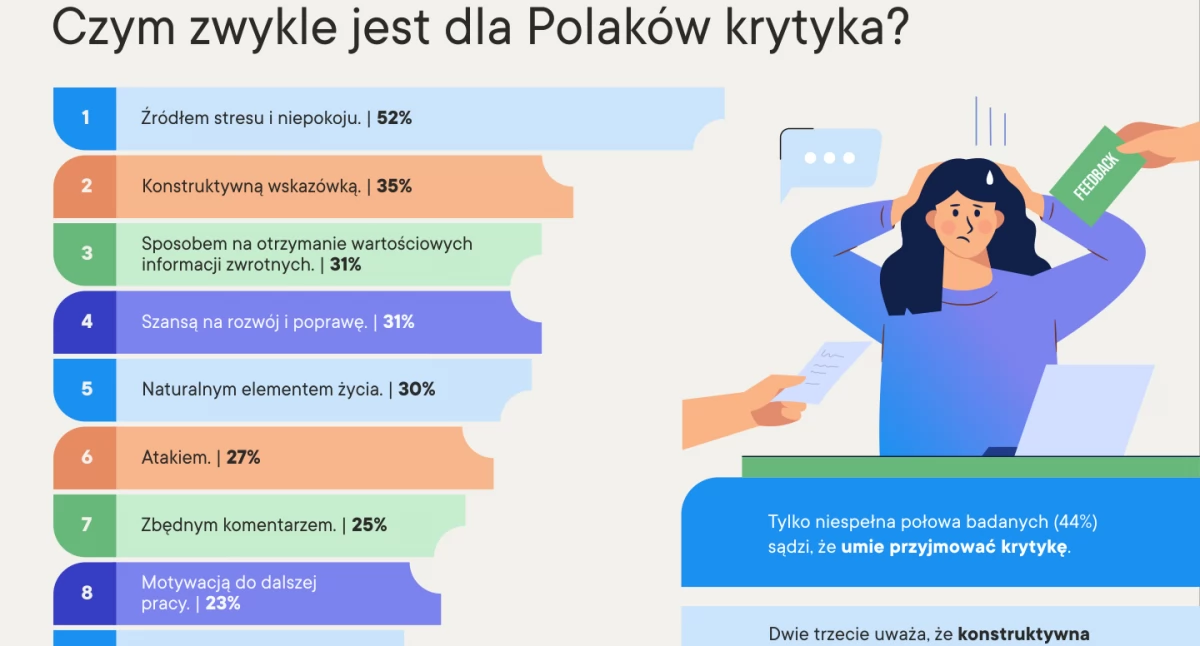 Czym zwykle jest dla Polaków krytyka?

1 Źródłem stresu i niepokoju. | 52%

2 Konstruktywną wskazówką. | 35%

3 Sposobem na otrzymanie wartościowych informacji zwrotnych. | 31%

4 Szansą na rozwój i poprawę. | 31%

5 Naturalnym elementem życia. | 30%

6 Atakiem. | 27%

7 Zbędnym komentarzem. | 25%

8 Motywacją do dalszej pracy. | 23%

FEEDBACK

Tylko niespełna połowa badanych (44%) sądzi, że umie przyjmować krytykę.

Dwie trzecie uważa, że konstruktywna